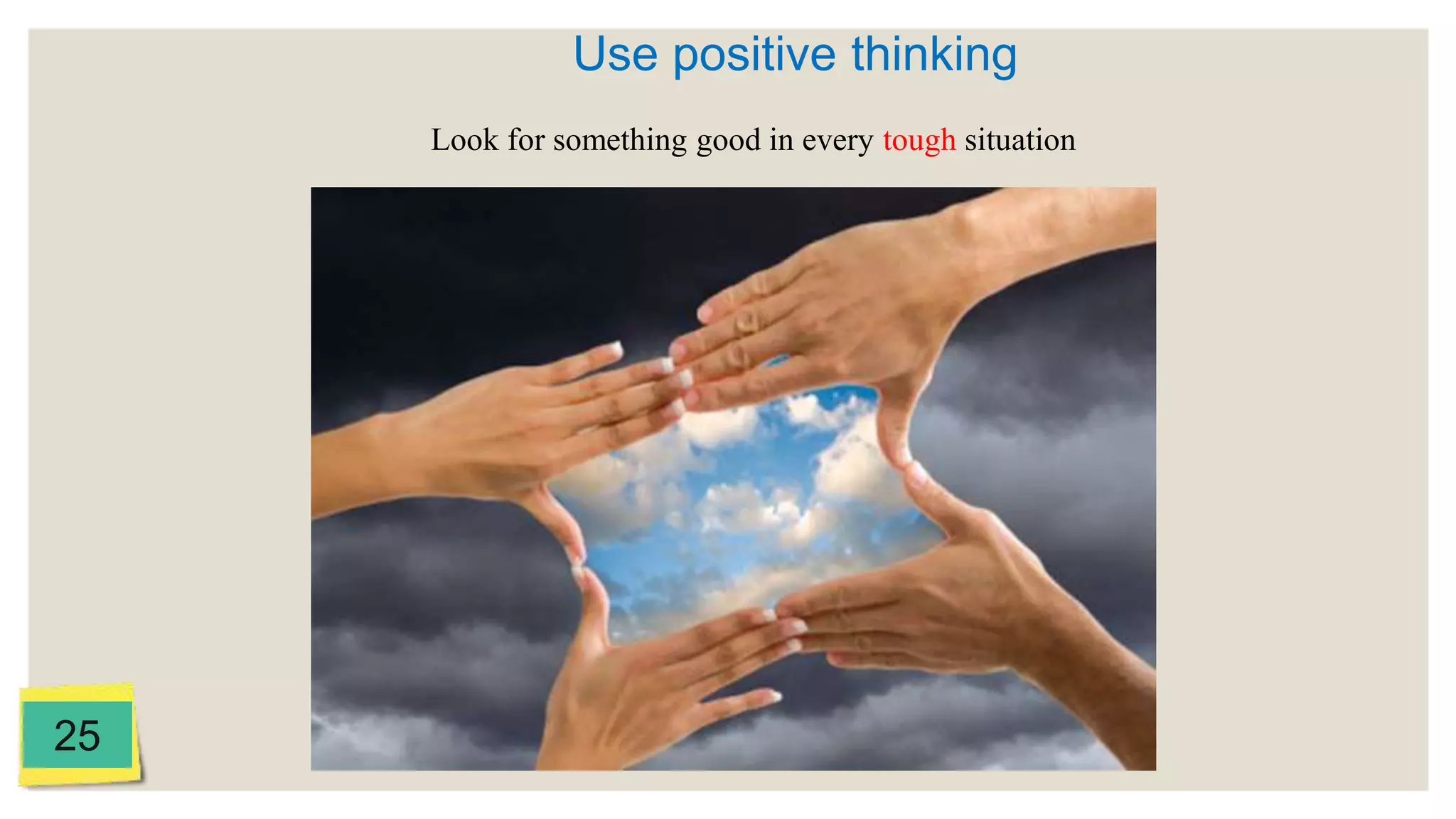 Use positive thinking

Look for something good in every tough situation

25